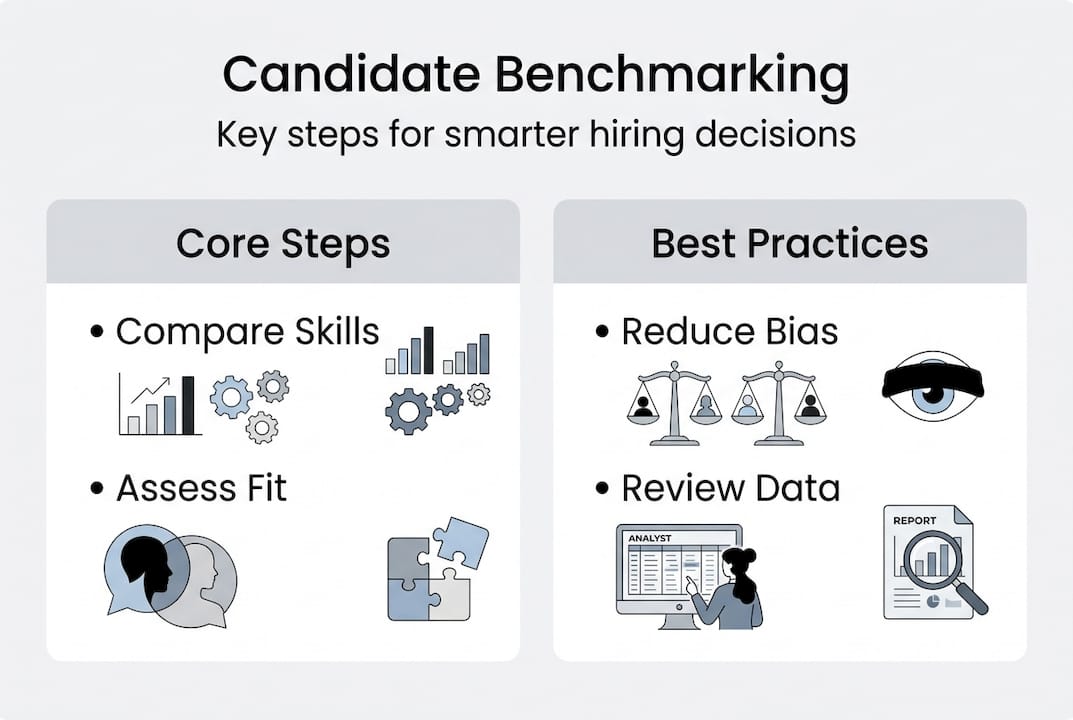 Candidate Benchmarking
Key steps for smarter hiring decisions

Core Steps

• Compare Skills

• Assess Fit

Best Practices

• Reduce Bias

• Review Data

ANALYST

REPORT